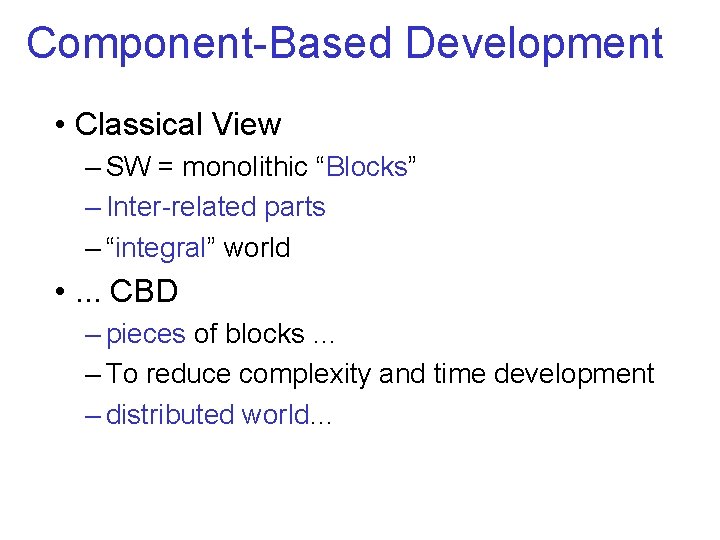 Component-Based Development

• Classical View
– SW = monolithic “Blocks”
– Inter-related parts
– “integral” world

• ... CBD
– pieces of blocks ...
– To reduce complexity and time development
– distributed world...